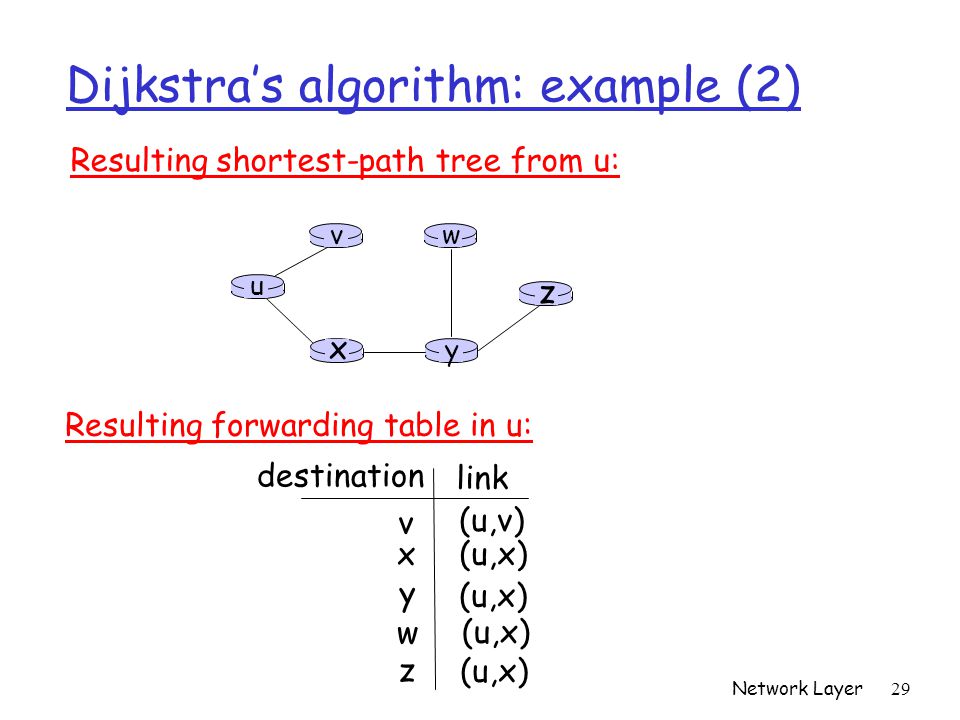 Dijkstra's algorithm: example (2)

Resulting shortest-path tree from u:

v
w
u
z
x
y

Resulting forwarding table in u:

| destination | link |
|---|---|
| v | (u,v) |
| x | (u,x) |
| y | (u,x) |
| w | (u,x) |
| z | (u,x) |

Network Layer 29